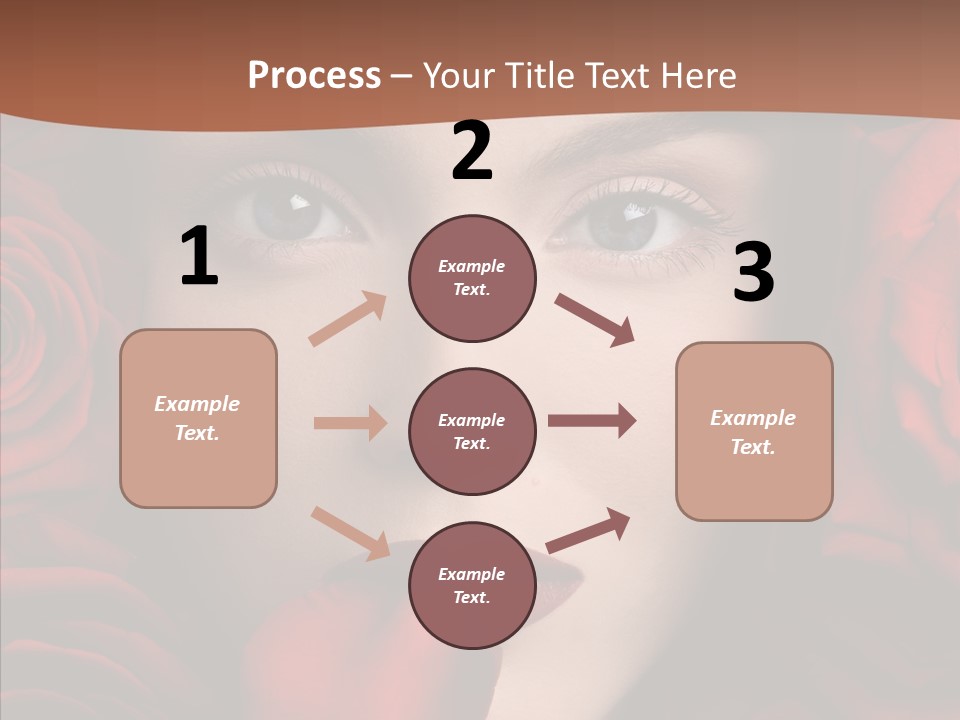 Process – Your Title Text Here

1

Example Text.

2

Example Text.

Example Text.

Example Text.

3

Example Text.